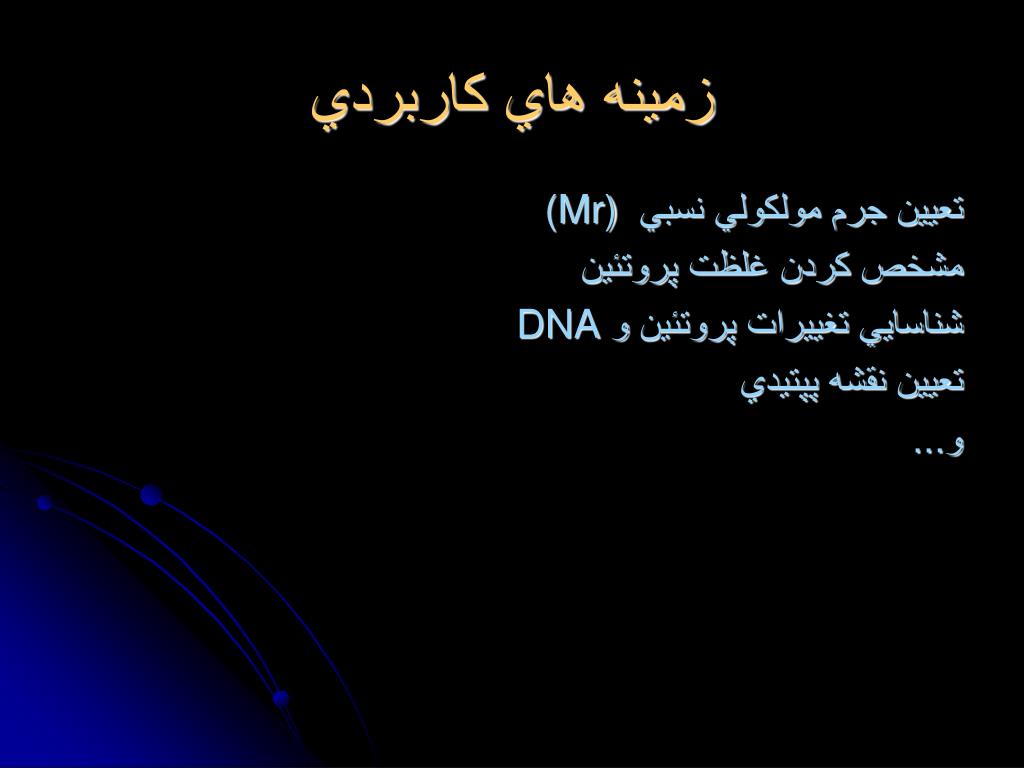 زمينه هاي كاربردي

تعيين جرم مولكولي نسبي (Mr)

مشخص كردن غلظت پروتئين

شناسايي تغييرات پروتئين و DNA

تعيين نقشه پپتيدي

و...